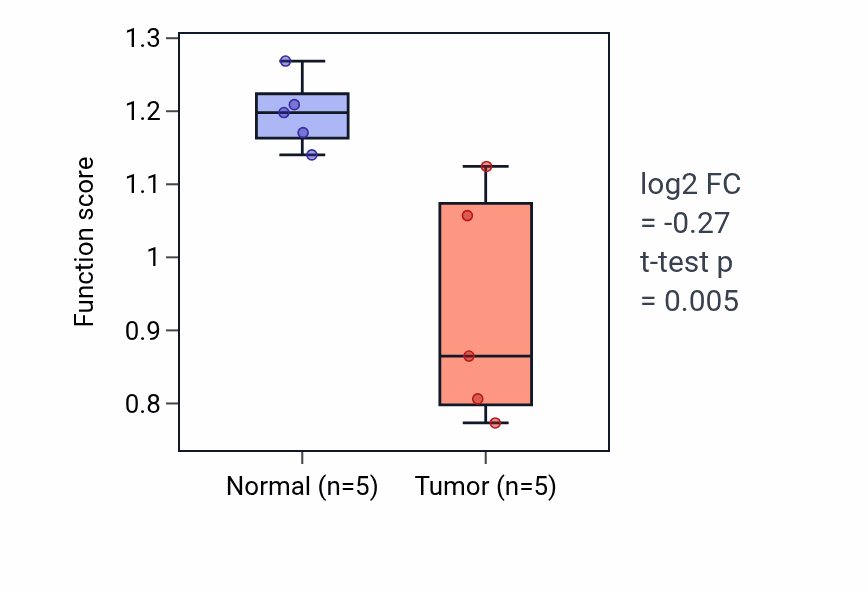 Function score
1.3
1.2
1.1
1
0.9
0.8
Normal (n=5)
Tumor (n=5)

log2 FC
= -0.27
t-test p
= 0.005